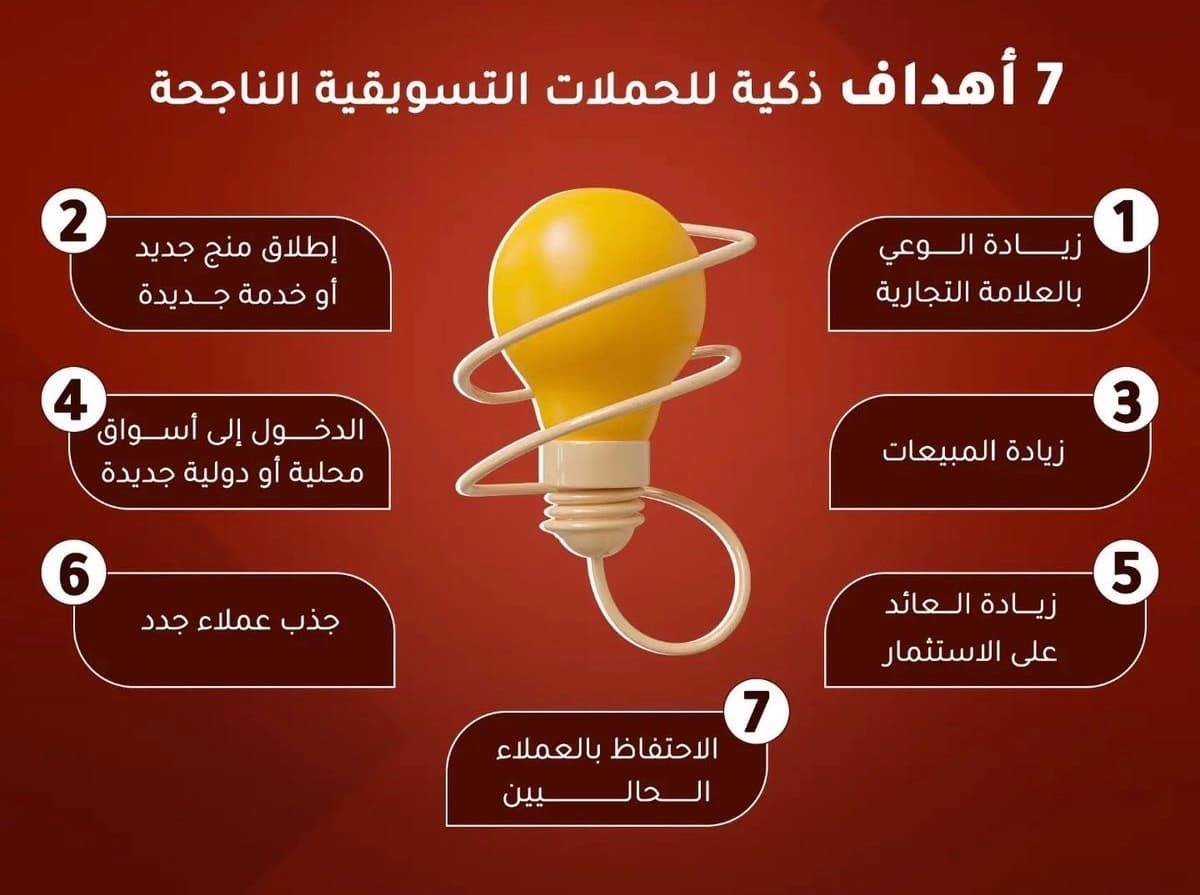 7 أهداف ذكية للحملات التسويقية الناجحة

1
زيادة الوعي بالعلامة التجارية

2
إطلاق منج جديد أو خدمة جديدة

3
زيادة المبيعات

4
الدخول إلى أسواق محلية أو دولية جديدة

5
زيادة العائد على الاستثمار

6
جذب عملاء جدد

7
الاحتفاظ بالعملاء الحاليين